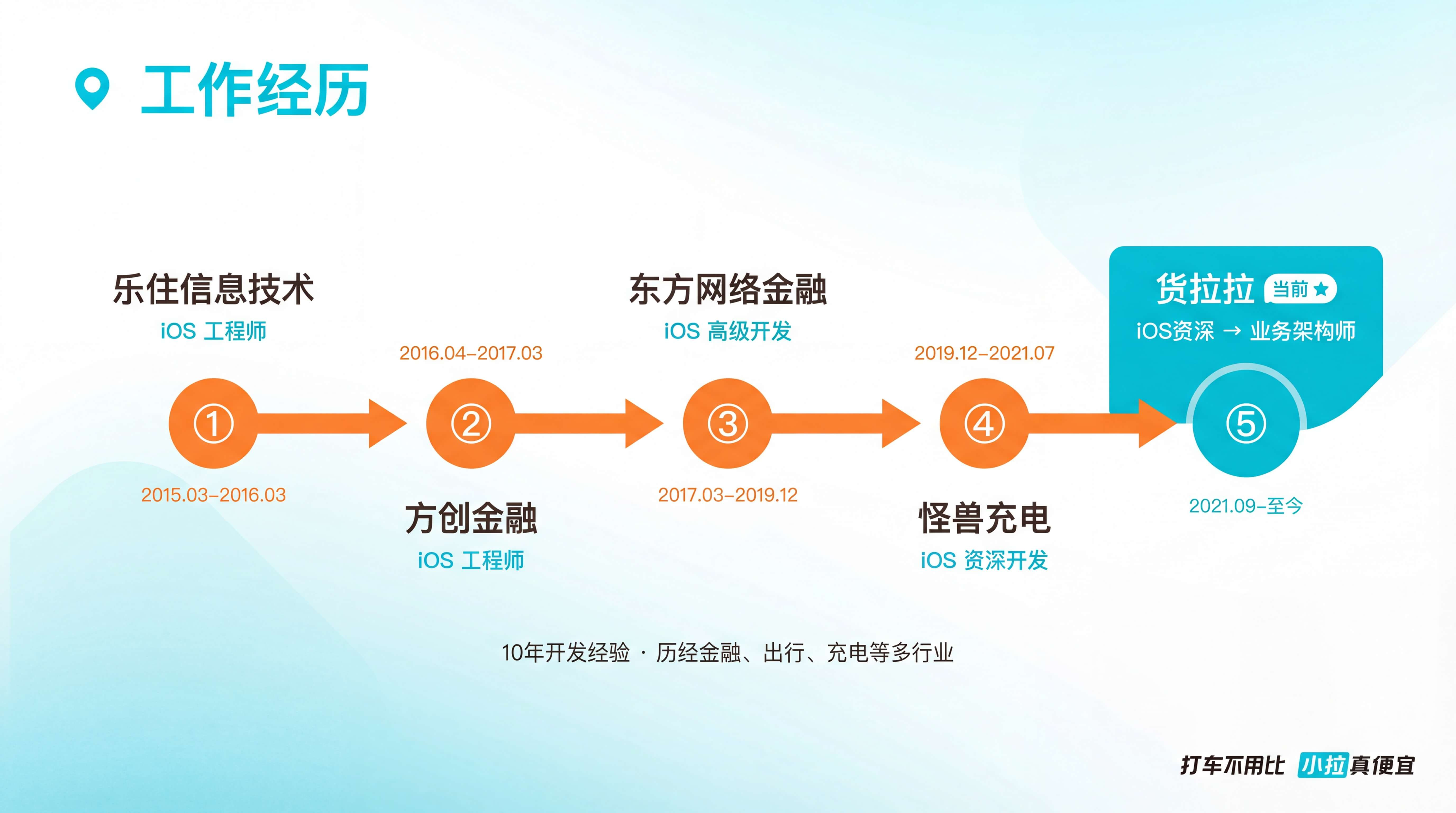 工作经历

乐住信息技术
iOS 工程师
①
2015.03–2016.03

2016.04–2017.03
②
方创金融
iOS 工程师

东方网络金融
iOS 高级开发
③
2017.03–2019.12

2019.12–2021.07
④
怪兽充电
iOS 资深开发

货拉拉 当前
iOS资深 → 业务架构师
⑤
2021.09–至今

10年开发经验 · 历经金融、出行、充电等多行业

打车不用比 小拉真便宜